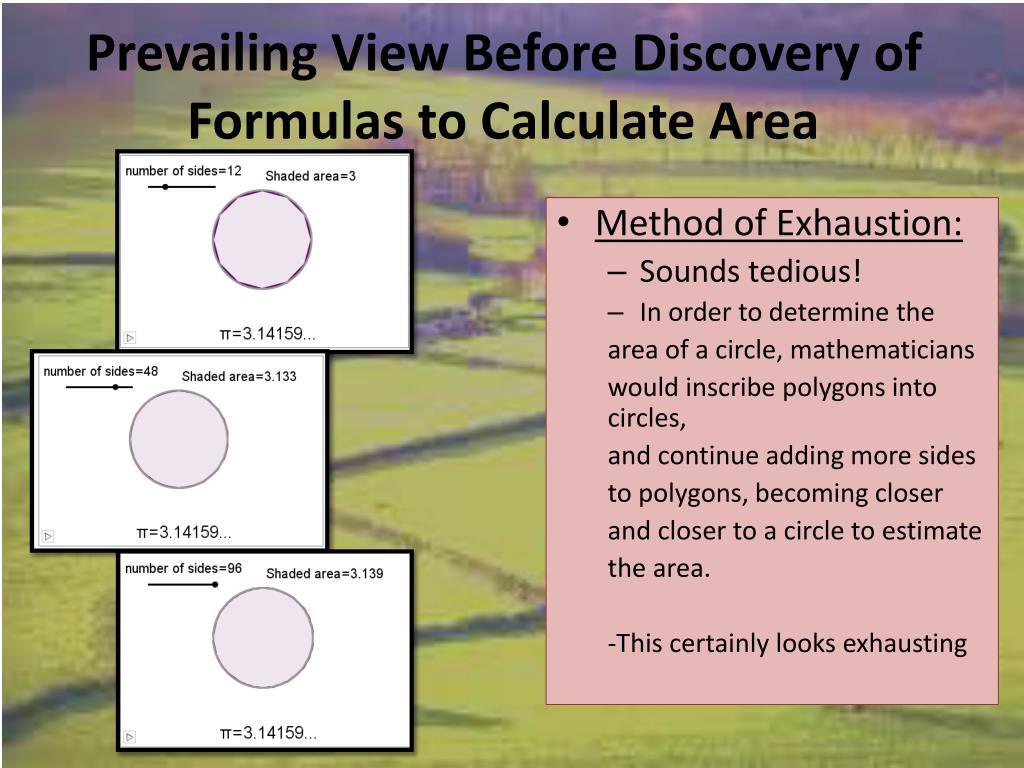 Prevailing View Before Discovery of Formulas to Calculate Area

number of sides=12
Shaded area=3
π=3.14159...

number of sides=48
Shaded area=3.133
π=3.14159...

number of sides=96
Shaded area=3.139
π=3.14159...

• Method of Exhaustion:
– Sounds tedious!
– In order to determine the area of a circle, mathematicians would inscribe polygons into circles,
and continue adding more sides to polygons, becoming closer and closer to a circle to estimate the area.

-This certainly looks exhausting